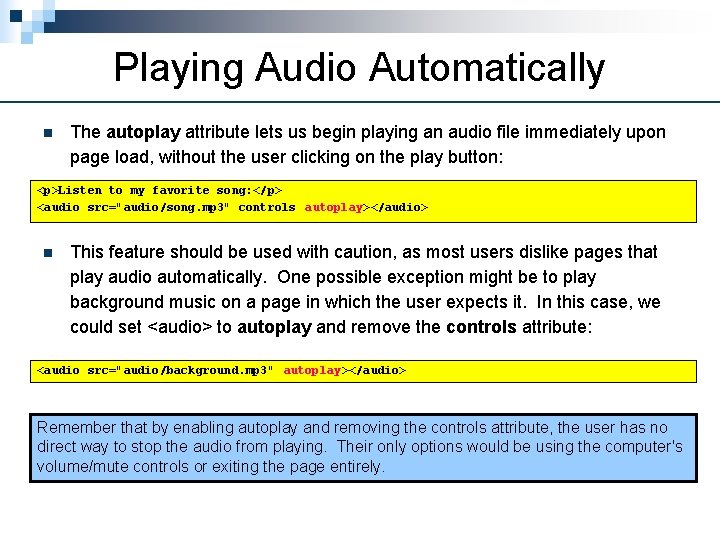 Playing Audio Automatically

The autoplay attribute lets us begin playing an audio file immediately upon page load, without the user clicking on the play button:

<p>Listen to my favorite song:</p>
<audio src="audio/song.mp3" controls autoplay></audio>

This feature should be used with caution, as most users dislike pages that play audio automatically. One possible exception might be to play background music on a page in which the user expects it. In this case, we could set <audio> to autoplay and remove the controls attribute:

<audio src="audio/background.mp3" autoplay></audio>

Remember that by enabling autoplay and removing the controls attribute, the user has no direct way to stop the audio from playing. Their only options would be using the computer's volume/mute controls or exiting the page entirely.